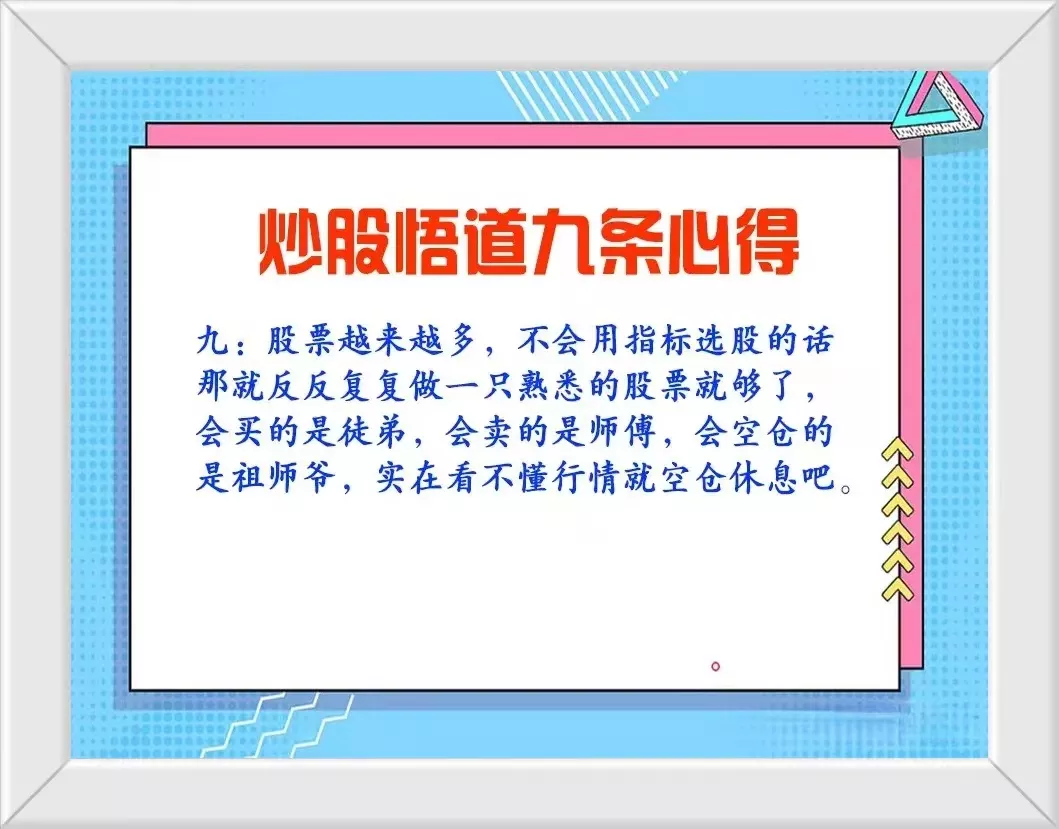 炒股悟道九条心得

九：股票越来越多，不会用指标选股的话那就反反复复做一只熟悉的股票就够了，会买的是徒弟，会卖的是师傅，会空仓的是祖师爷，实在看不懂行情就空仓休息吧。